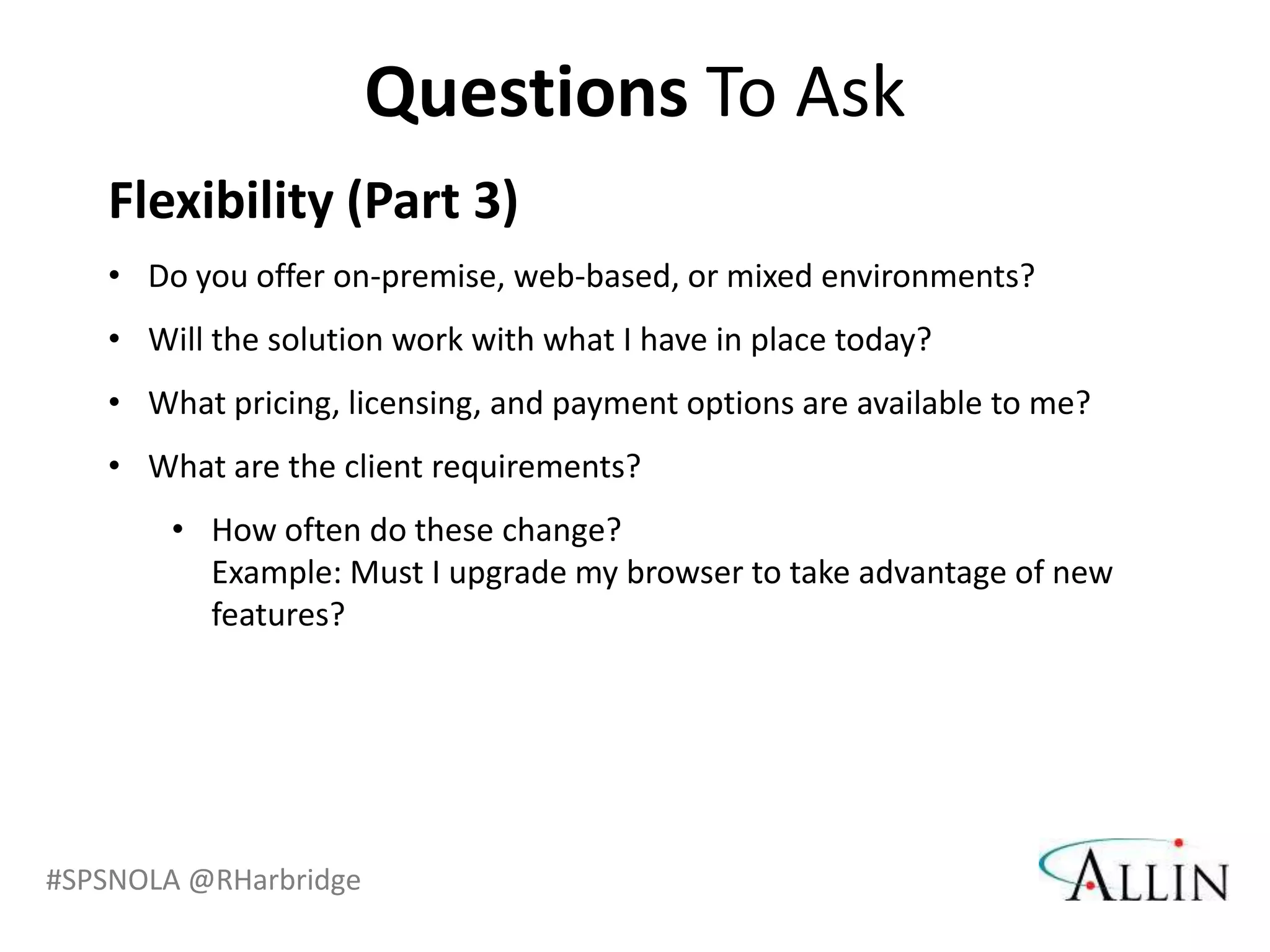 Questions To Ask

Flexibility (Part 3)

• Do you offer on-premise, web-based, or mixed environments?

• Will the solution work with what I have in place today?

• What pricing, licensing, and payment options are available to me?

• What are the client requirements?

 • How often do these change?
 Example: Must I upgrade my browser to take advantage of new features?

#SPSNOLA @RHarbridge

ALLIN